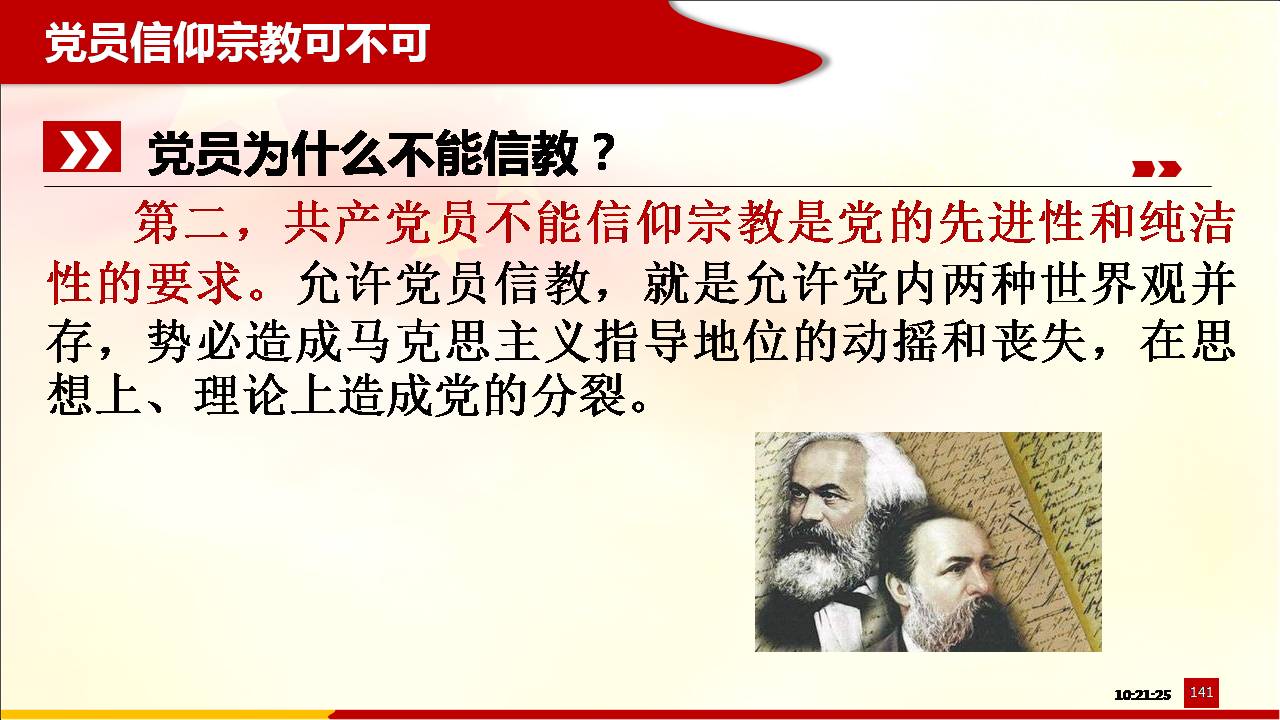 党员信仰宗教可不可

党员为什么不能信教？

第二，共产党员不能信仰宗教是党的先进性和纯洁性的要求。允许党员信教，就是允许党内两种世界观并存，势必造成马克思主义指导地位的动摇和丧失，在思想上、理论上造成党的分裂。

10:21:25 141